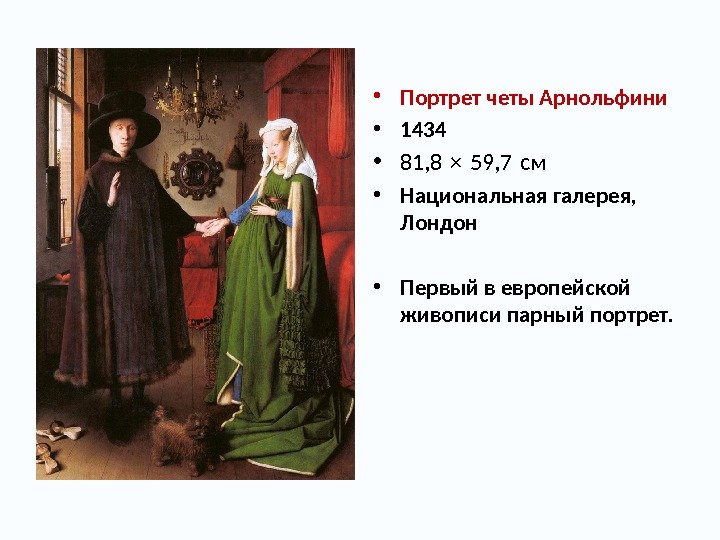 • Портрет четы Арнольфини
• 1434
• 81,8 × 59,7 см
• Национальная галерея, Лондон

• Первый в европейской живописи парный портрет.